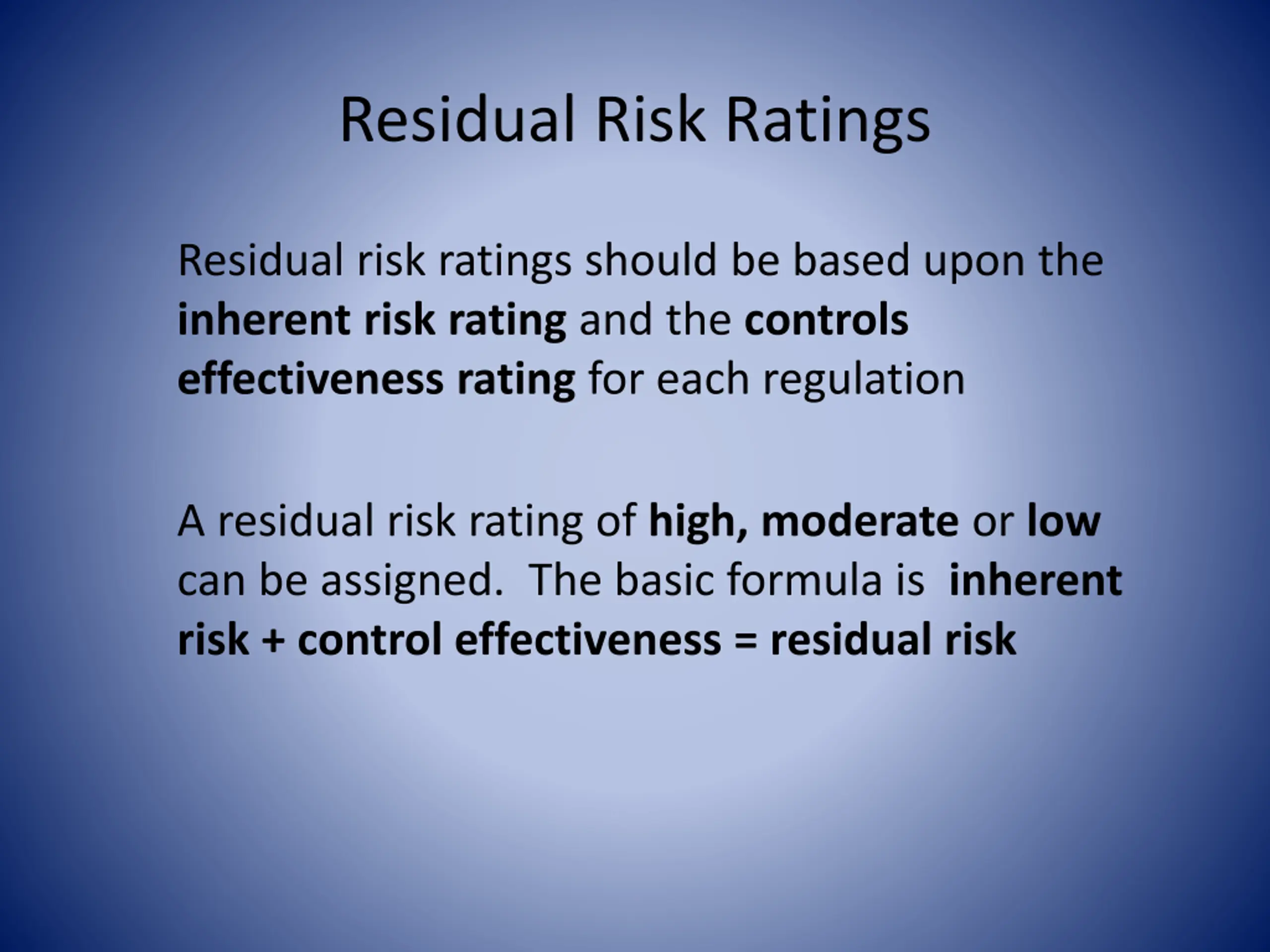 Residual Risk Ratings

Residual risk ratings should be based upon the inherent risk rating and the controls effectiveness rating for each regulation

A residual risk rating of high, moderate or low can be assigned. The basic formula is inherent risk + control effectiveness = residual risk